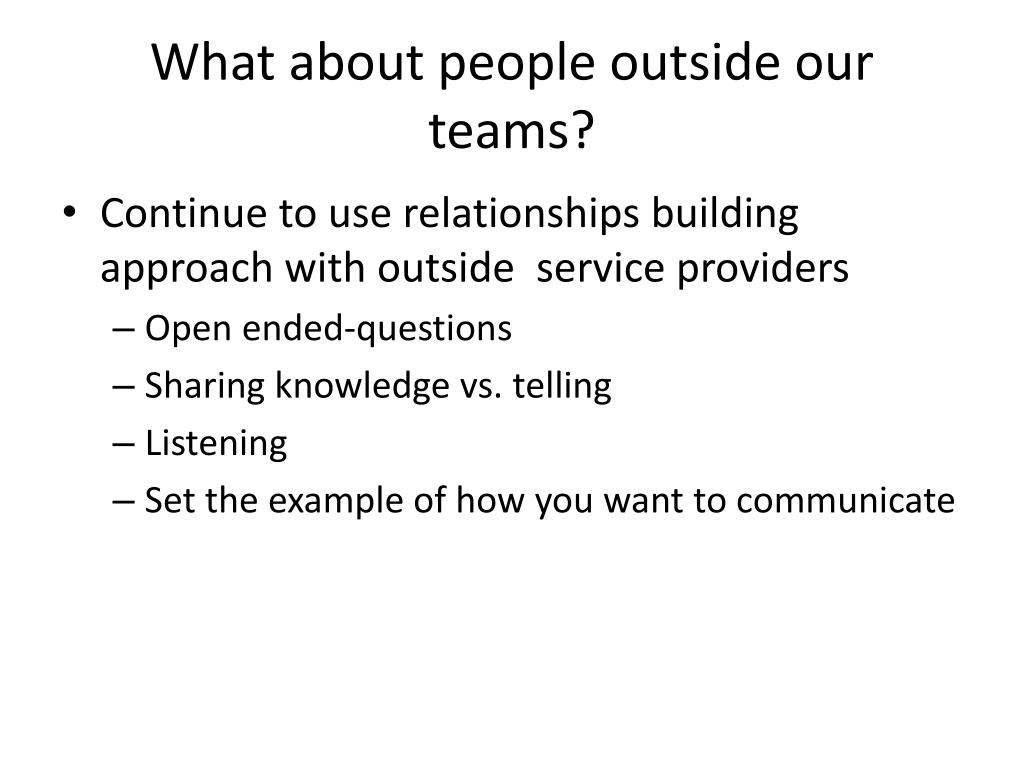 What about people outside our teams?

• Continue to use relationships building approach with outside service providers
– Open ended-questions
– Sharing knowledge vs. telling
– Listening
– Set the example of how you want to communicate